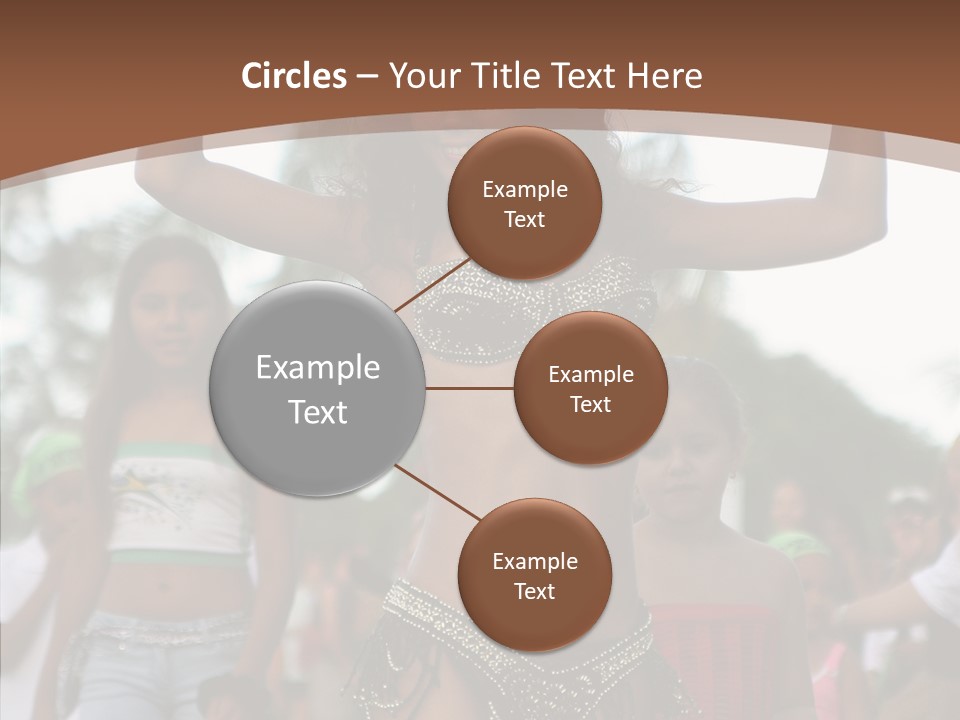 Circles – Your Title Text Here

Example Text

Example Text

Example Text

Example Text